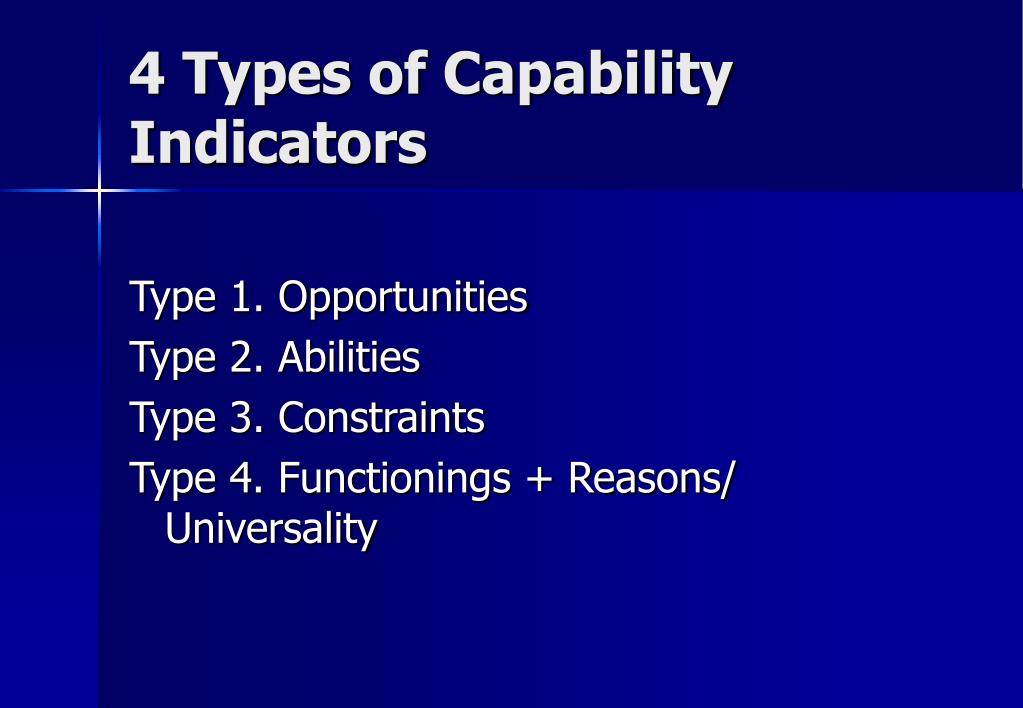 4 Types of Capability Indicators

Type 1. Opportunities
Type 2. Abilities
Type 3. Constraints
Type 4. Functionings + Reasons/ Universality